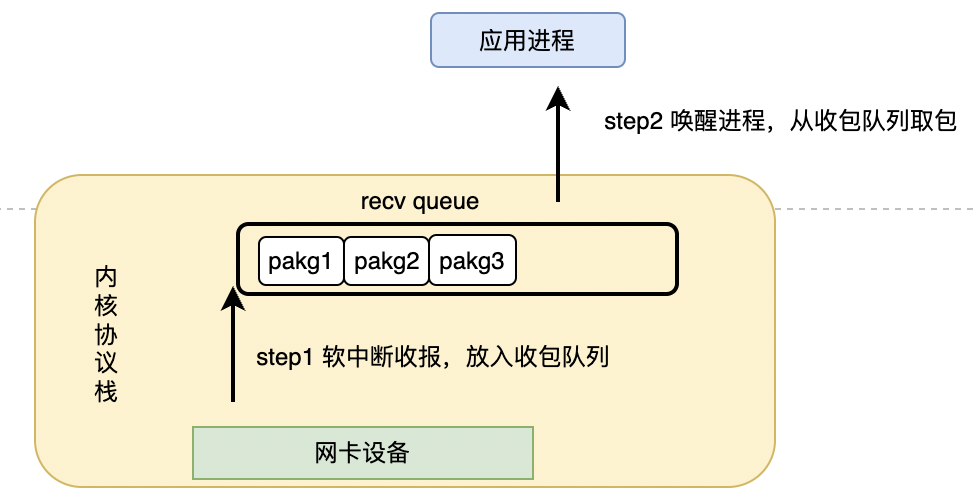 应用进程

step2 唤醒进程，从收包队列取包

recv queue

pakg1 pakg2 pakg3

内核协议栈

step1 软中断收报，放入收包队列

网卡设备